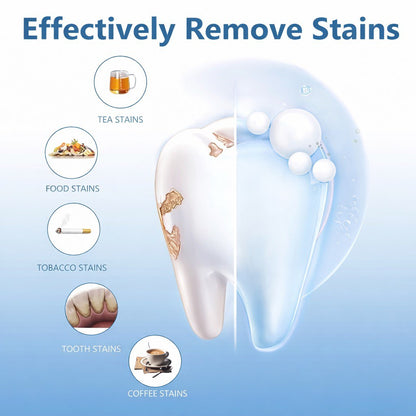 Effectively Remove Stains

TEA STAINS

FOOD STAINS

TOBACCO STAINS

TOOTH STAINS

COFFEE STAINS